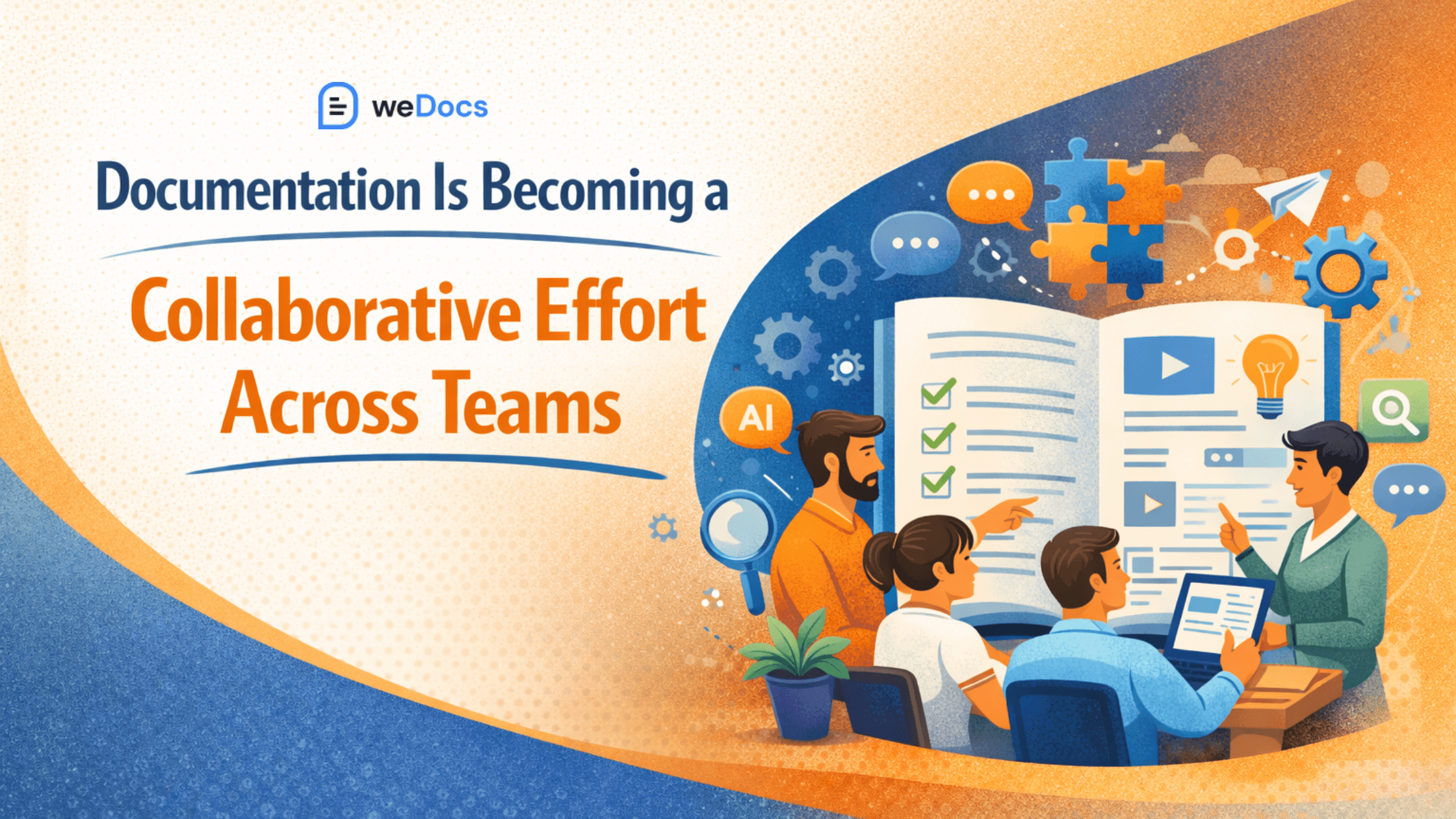 weDocs

Documentation Is Becoming a

Collaborative Effort Across Teams

AI